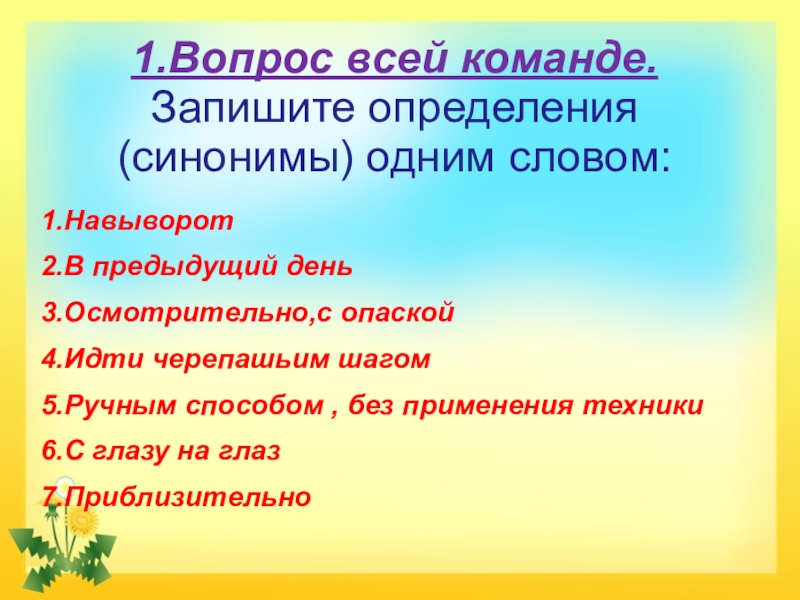 1.Вопрос всей команде.
Запишите определения (синонимы) одним словом:

1.Навыворот

2.В предыдущий день

3.Осмотрительно,с опаской

4.Идти черепашьим шагом

5.Ручным способом , без применения техники

6.С глазу на глаз

7.Приблизительно